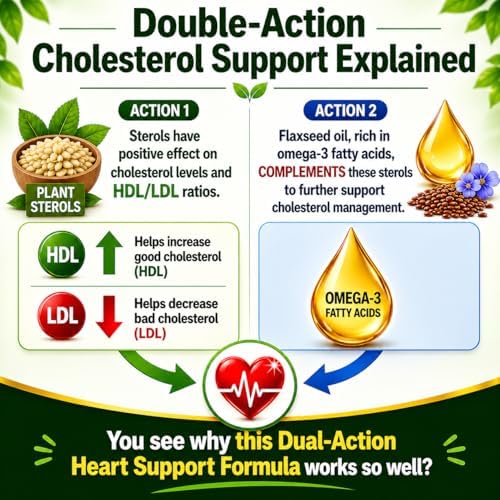 Double-Action Cholesterol Support Explained

ACTION 1

Sterols have positive effect on cholesterol levels and HDL/LDL ratios.

PLANT STEROLS

HDL Helps increase good cholesterol (HDL)

LDL Helps decrease bad cholesterol (LDL)

ACTION 2

Flaxseed oil, rich in omega-3 fatty acids, COMPLEMENTS these sterols to further support cholesterol management.

OMEGA-3 FATTY ACIDS

You see why this Dual-Action Heart Support Formula works so well?